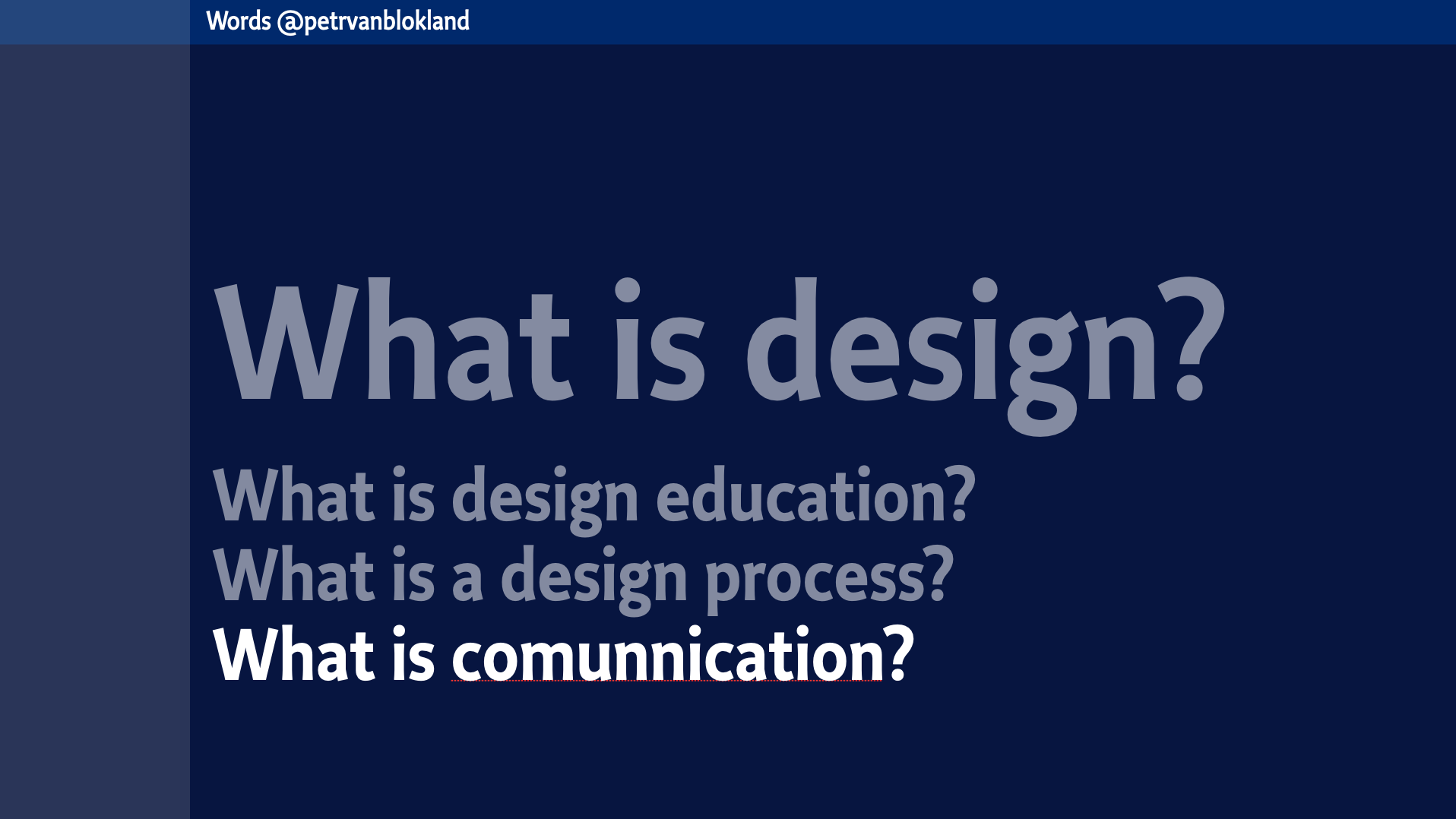 Words @petrvanblokland

What is design?

What is design education?
What is a design process?
What is comunnication?